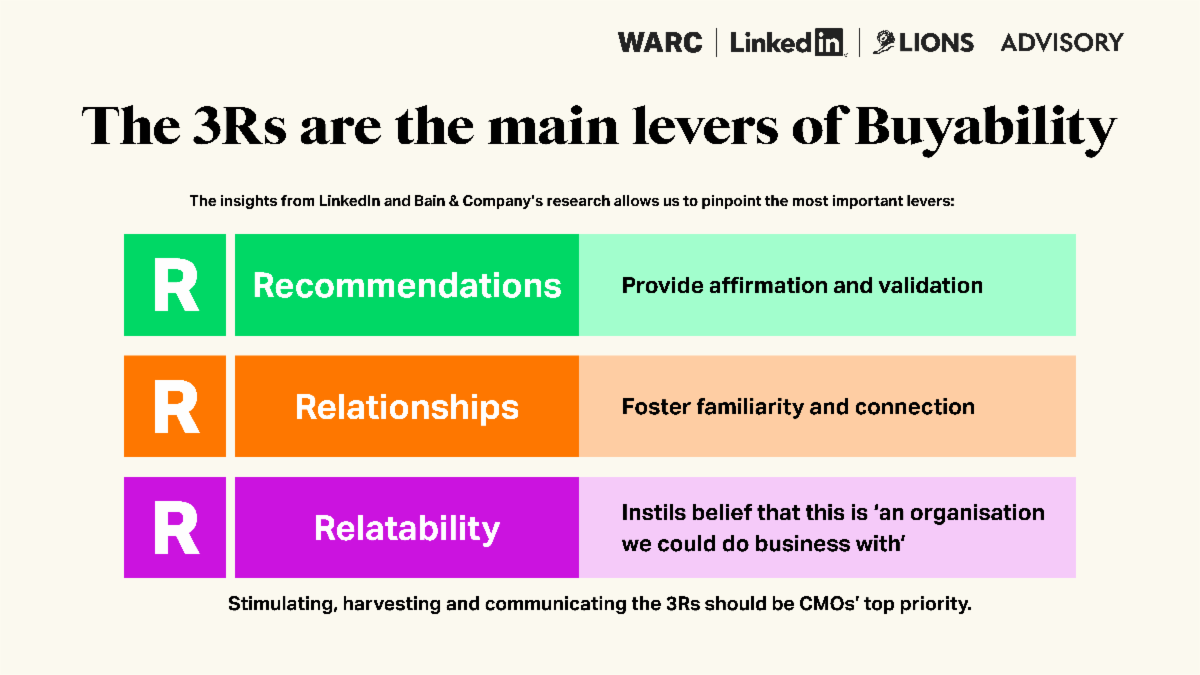 WARC | LinkedIn | LIONS ADVISORY

The 3Rs are the main levers of Buyability

The insights from LinkedIn and Bain & Company's research allows us to pinpoint the most important levers:

R Recommendations Provide affirmation and validation

R Relationships Foster familiarity and connection

R Relatability Instils belief that this is 'an organisation we could do business with'

Stimulating, harvesting and communicating the 3Rs should be CMOs' top priority.